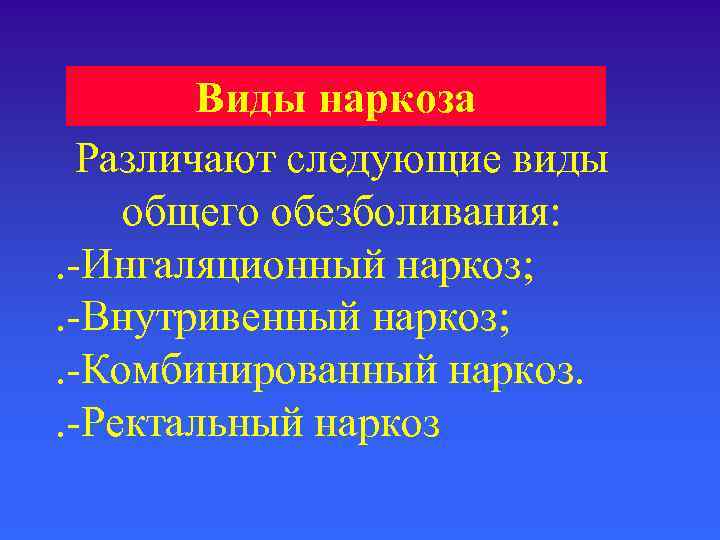 Виды наркоза

Различают следующие виды общего обезболивания:

.-Ингаляционный наркоз;
.-Внутривенный наркоз;
.-Комбинированный наркоз.
.-Ректальный наркоз